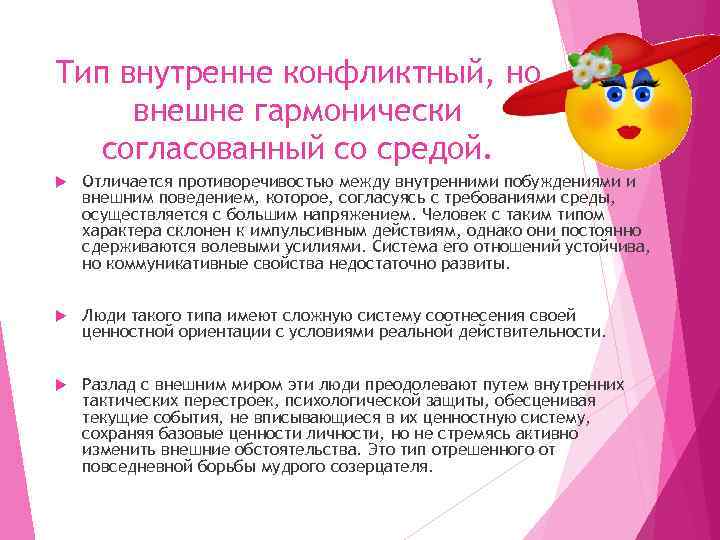 Тип внутренне конфликтный, но внешне гармонически согласованный со средой.

Отличается противоречивостью между внутренними побуждениями и внешним поведением, которое, согласуясь с требованиями среды, осуществляется с большим напряжением. Человек с таким типом характера склонен к импульсивным действиям, однако они постоянно сдерживаются волевыми усилиями. Система его отношений устойчива, но коммуникативные свойства недостаточно развиты.

Люди такого типа имеют сложную систему соотнесения своей ценностной ориентации с условиями реальной действительности.

Разлад с внешним миром эти люди преодолевают путем внутренних тактических перестроек, психологической защиты, обесценивая текущие события, не вписывающиеся в их ценностную систему, сохраняя базовые ценности личности, но не стремясь активно изменить внешние обстоятельства. Это тип отрешенного от повседневной борьбы мудрого созерцателя.